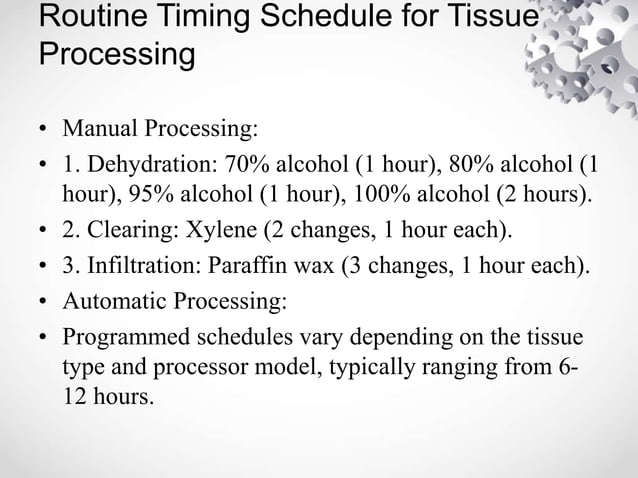 Routine Timing Schedule for Tissue Processing

• Manual Processing:
• 1. Dehydration: 70% alcohol (1 hour), 80% alcohol (1 hour), 95% alcohol (1 hour), 100% alcohol (2 hours).
• 2. Clearing: Xylene (2 changes, 1 hour each).
• 3. Infiltration: Paraffin wax (3 changes, 1 hour each).
• Automatic Processing:
• Programmed schedules vary depending on the tissue type and processor model, typically ranging from 6-12 hours.